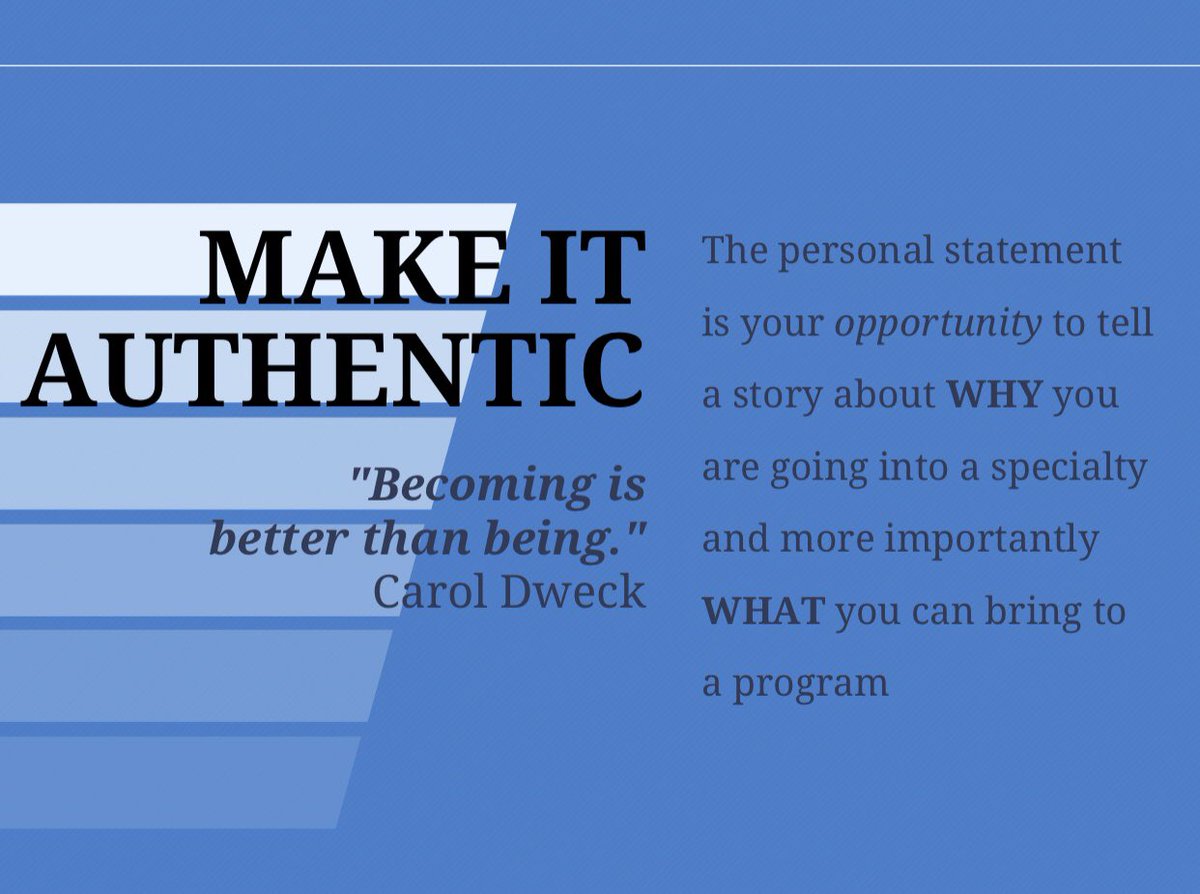 MAKE IT AUTHENTIC

"Becoming is better than being."
Carol Dweck

The personal statement is your opportunity to tell a story about WHY you are going into a specialty and more importantly WHAT you can bring to a program